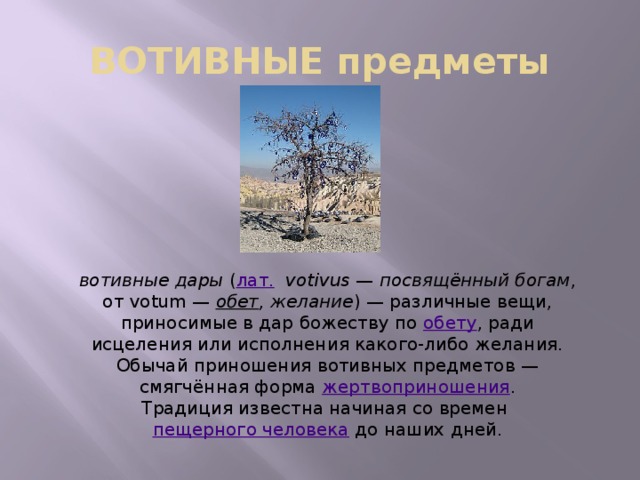 ВОТИВНЫЕ предметы

вотивные дары (лат. votivus — посвящённый богам, от votum — обет, желание) — различные вещи, приносимые в дар божеству по обету, ради исцеления или исполнения какого-либо желания. Обычай приношения вотивных предметов — смягчённая форма жертвоприношения. Традиция известна начиная со времен пещерного человека до наших дней.